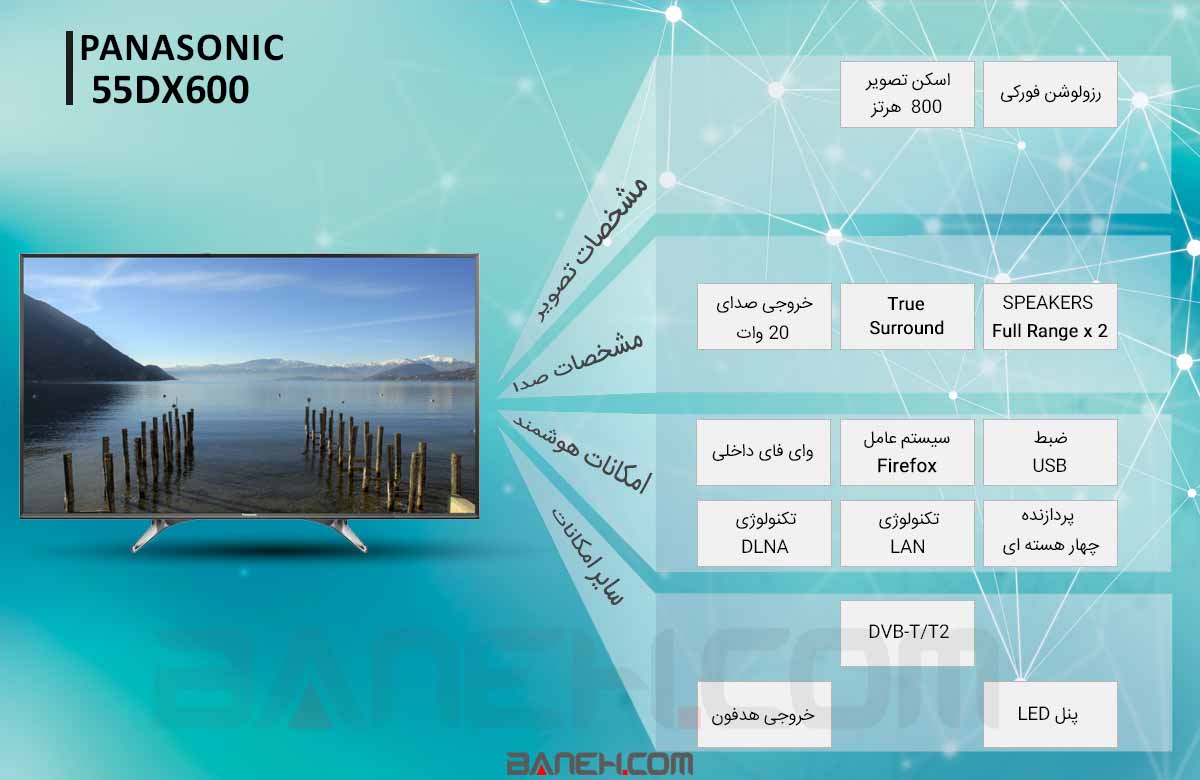 PANASONIC
55DX600

مشخصات تصویر

رزولوشن فورکی

اسکن تصویر
800 هرتز

مشخصات صدا

SPEAKERS
Full Range x 2

True
Surround

خروجی صدای
20 وات

امکانات هوشمند

ضبط
USB

سیستم عامل
Firefox

وای فای داخلی

پردازنده
چهار هسته ای

تکنولوژی
LAN

تکنولوژی
DLNA

سایر امکانات

DVB-T/T2

پنل LED

خروجی هدفون

BANEH.COM

BANEH.COM